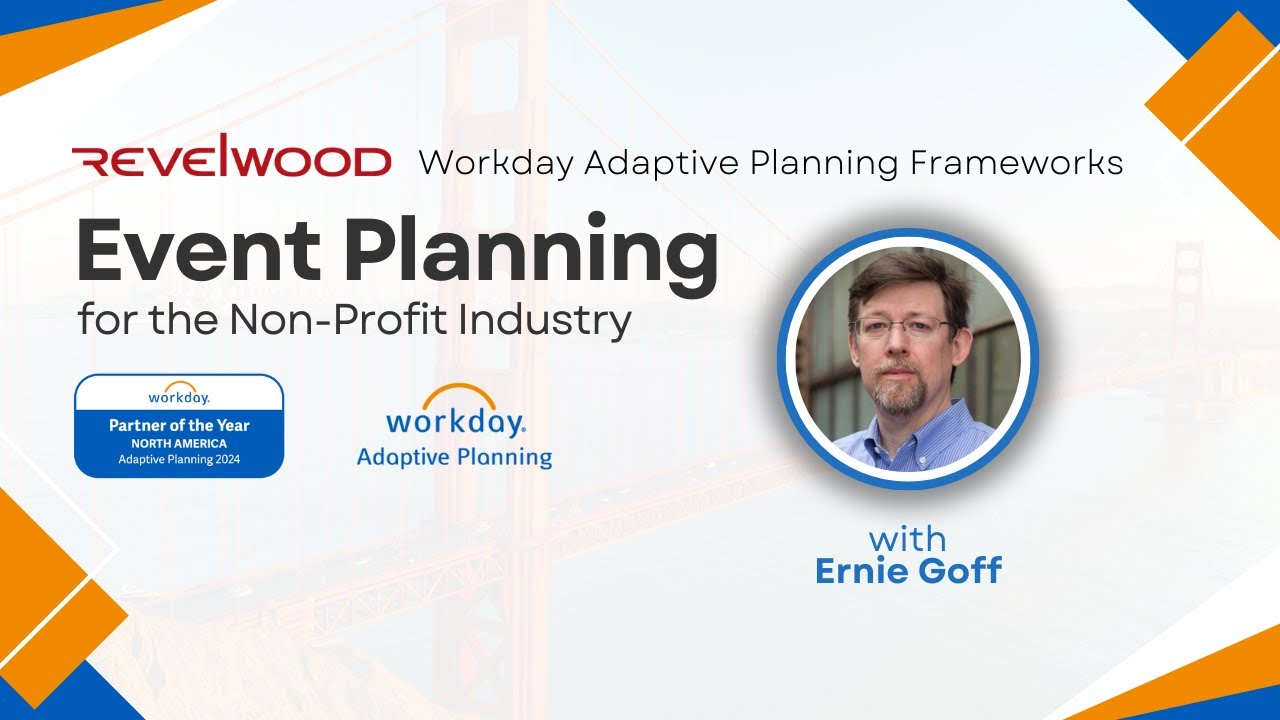 REVELWOOD Workday Adaptive Planning Frameworks

Event Planning

for the Non-Profit Industry

workday.
Partner of the Year
NORTH AMERICA
Adaptive Planning 2024

workday.
Adaptive Planning

with
Ernie Goff